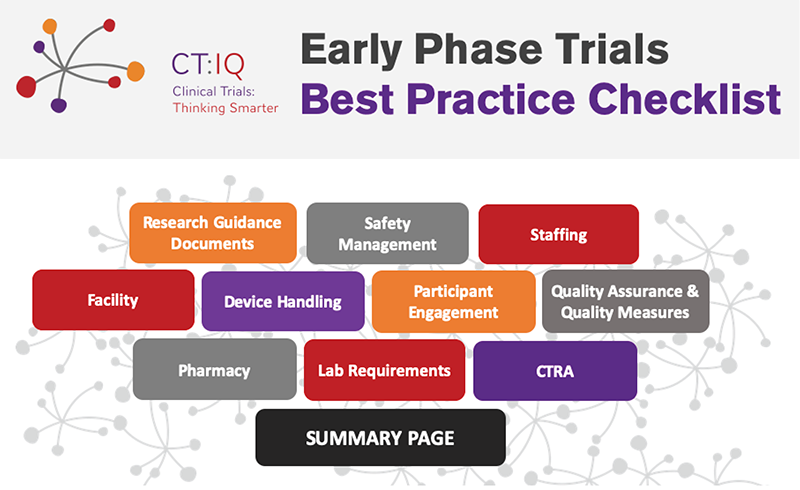 CT:IQ
Clinical Trials:
Thinking Smarter

Early Phase Trials
Best Practice Checklist

Research Guidance Documents

Safety Management

Staffing

Facility

Device Handling

Participant Engagement

Quality Assurance & Quality Measures

Pharmacy

Lab Requirements

CTRA

SUMMARY PAGE